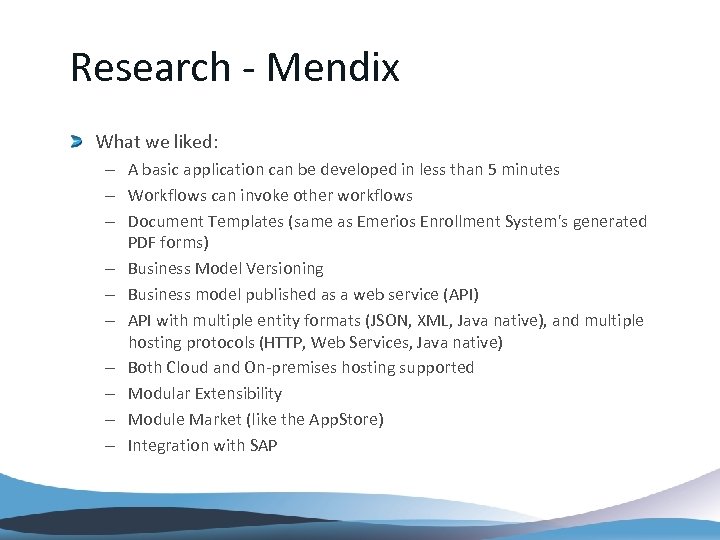 Research - Mendix

What we liked:

– A basic application can be developed in less than 5 minutes
– Workflows can invoke other workflows
– Document Templates (same as Emerios Enrollment System's generated PDF forms)
– Business Model Versioning
– Business model published as a web service (API)
– API with multiple entity formats (JSON, XML, Java native), and multiple hosting protocols (HTTP, Web Services, Java native)
– Both Cloud and On-premises hosting supported
– Modular Extensibility
– Module Market (like the AppStore)
– Integration with SAP